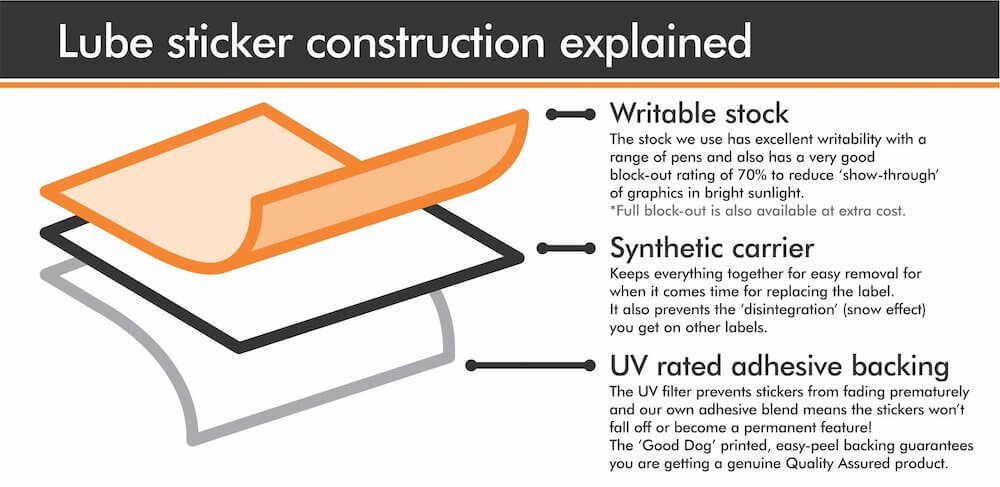 Lube sticker construction explained

Writable stock

The stock we use has excellent writability with a range of pens and also has a very good block-out rating of 70% to reduce 'show-through' of graphics in bright sunlight.
*Full block-out is also available at extra cost.

Synthetic carrier

Keeps everything together for easy removal for when it comes time for replacing the label.
It also prevents the 'disintegration' (snow effect) you get on other labels.

UV rated adhesive backing

The UV filter prevents stickers from fading prematurely and our own adhesive blend means the stickers won't fall off or become a permanent feature!
The 'Good Dog' printed, easy-peel backing guarantees you are getting a genuine Quality Assured product.